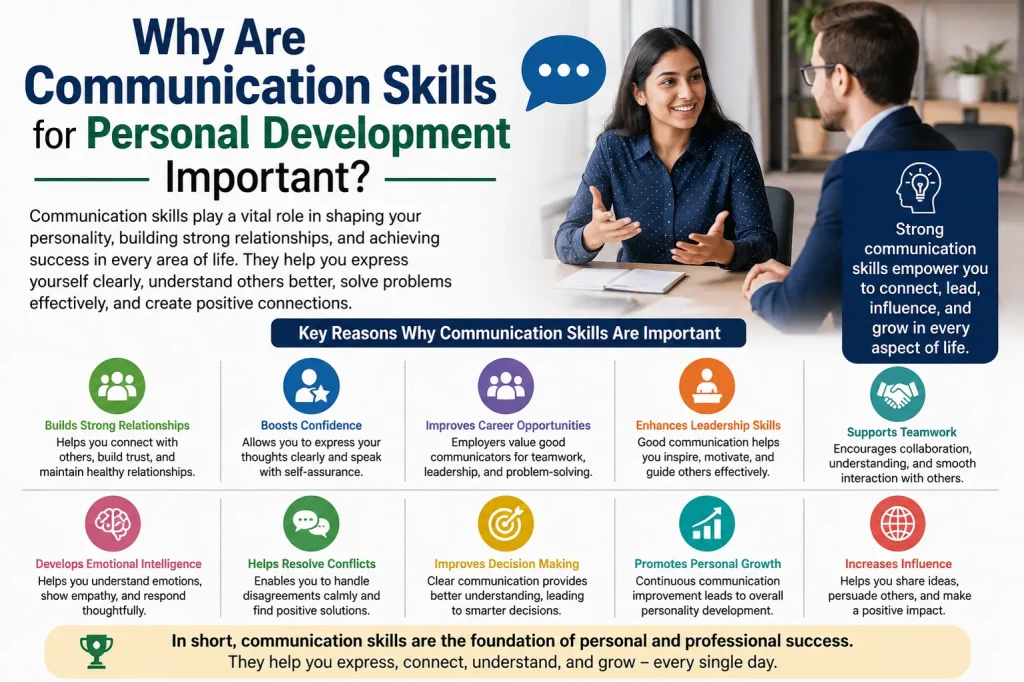 Why Are Communication Skills for Personal Development Important?

Communication skills play a vital role in shaping your personality, building strong relationships, and achieving success in every area of life. They help you express yourself clearly, understand others better, solve problems effectively, and create positive connections.

Strong communication skills empower you to connect, lead, influence, and grow in every aspect of life.

Key Reasons Why Communication Skills Are Important

Builds Strong Relationships
Helps you connect with others, build trust, and maintain healthy relationships.

Boosts Confidence
Allows you to express your thoughts clearly and speak with self-assurance.

Improves Career Opportunities
Employers value good communicators for teamwork, leadership, and problem-solving.

Enhances Leadership Skills
Good communication helps you inspire, motivate, and guide others effectively.

Supports Teamwork
Encourages collaboration, understanding, and smooth interaction with others.

Develops Emotional Intelligence
Helps you understand emotions, show empathy, and respond thoughtfully.

Helps Resolve Conflicts
Enables you to handle disagreements calmly and find positive solutions.

Improves Decision Making
Clear communication provides better understanding, leading to smarter decisions.

Promotes Personal Growth
Continuous communication improvement leads to overall personality development.

Increases Influence
Helps you share ideas, persuade others, and make a positive impact.

In short, communication skills are the foundation of personal and professional success.
They help you express, connect, understand, and grow – every single day.